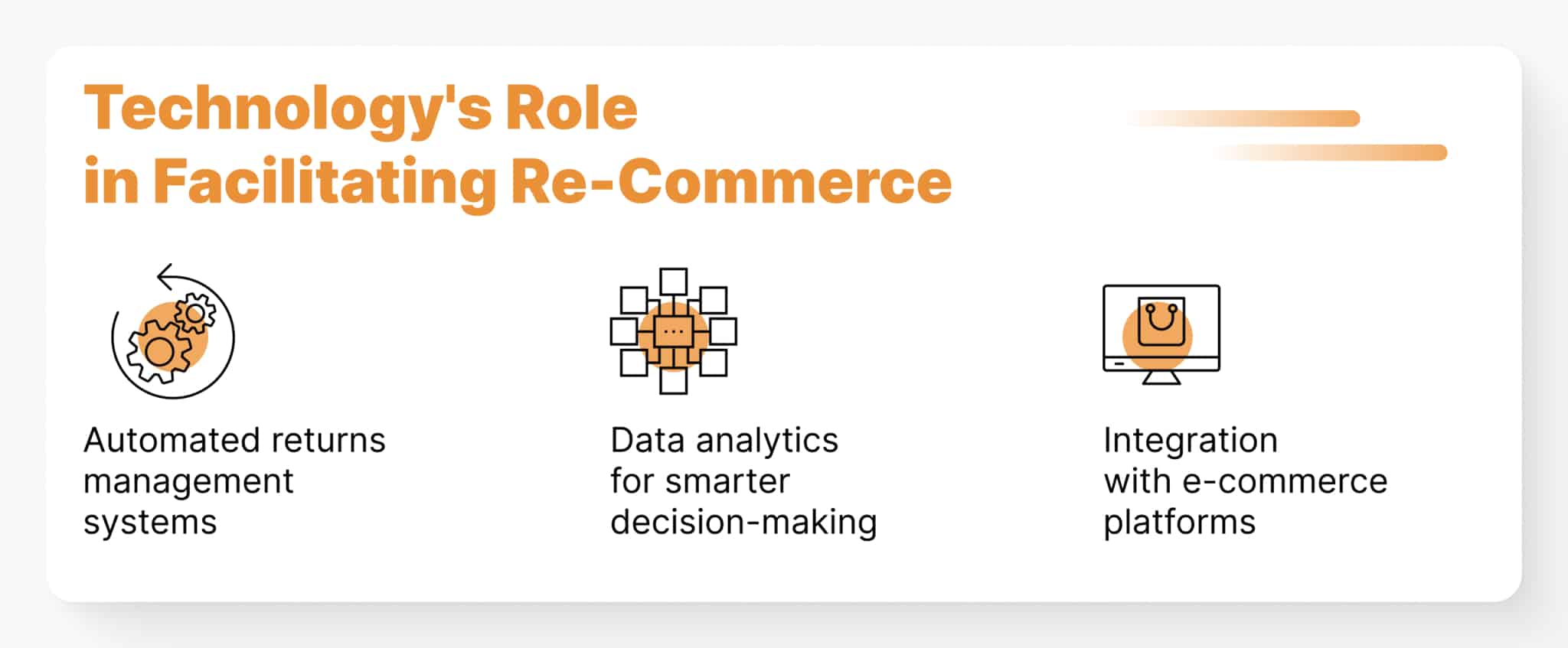 Technology's Role in Facilitating Re-Commerce

Automated returns management systems

Data analytics for smarter decision-making

Integration with e-commerce platforms